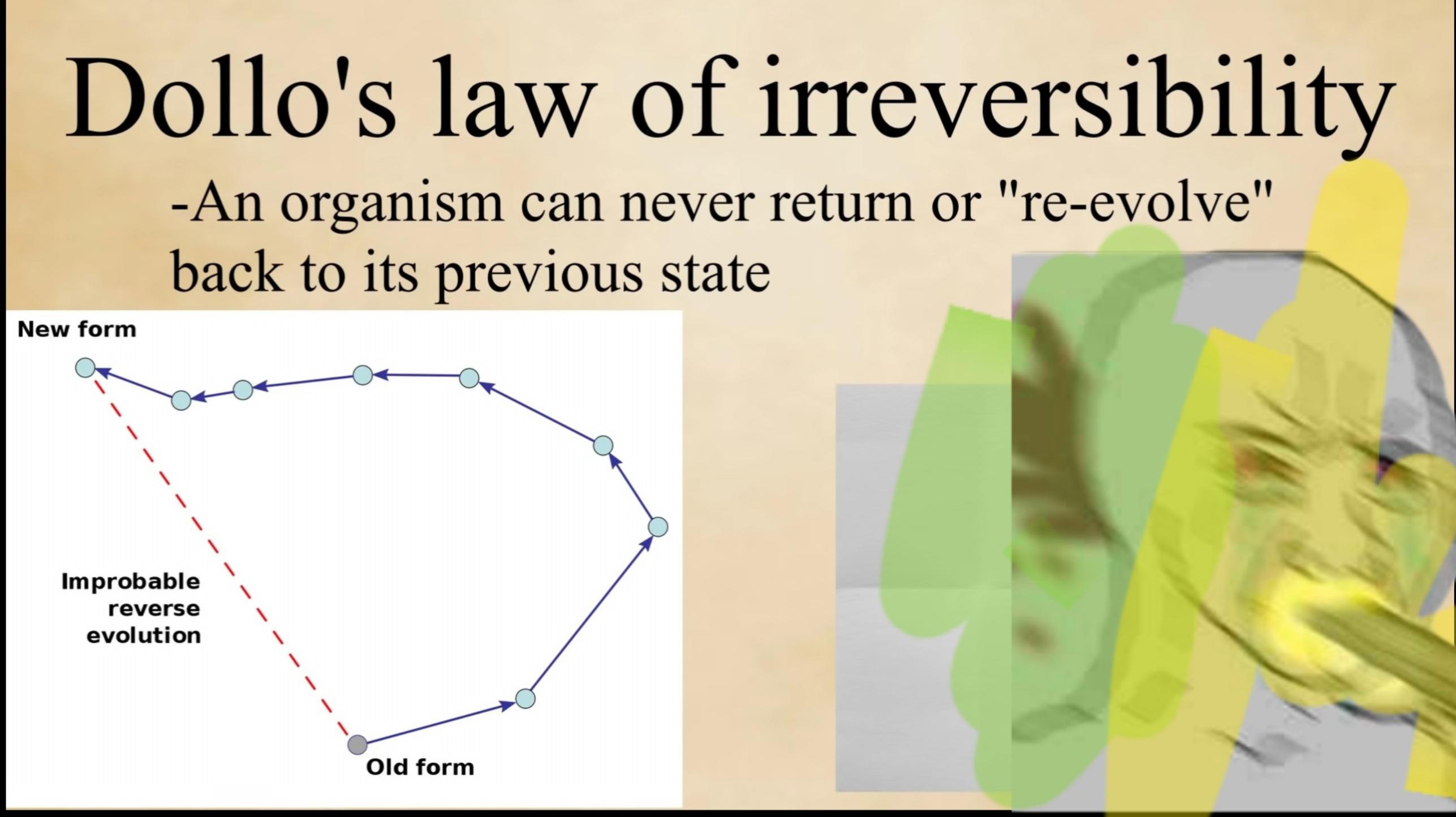 Dollo's law of irreversibility

-An organism can never return or "re-evolve" back to its previous state

New form

Improbable reverse evolution

Old form